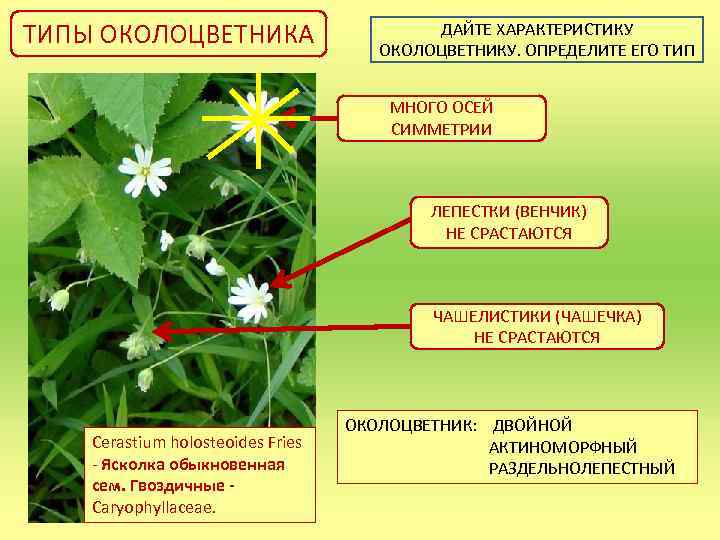 ТИПЫ ОКОЛОЦВЕТНИКА

ДАЙТЕ ХАРАКТЕРИСТИКУ ОКОЛОЦВЕТНИКУ. ОПРЕДЕЛИТЕ ЕГО ТИП

МНОГО ОСЕЙ СИММЕТРИИ

ЛЕПЕСТКИ (ВЕНЧИК) НЕ СРАСТАЮТСЯ

ЧАШЕЛИСТИКИ (ЧАШЕЧКА) НЕ СРАСТАЮТСЯ

Cerastium holosteoides Fries - Ясколка обыкновенная сем. Гвоздичные - Caryophyllaceae.

ОКОЛОЦВЕТНИК: ДВОЙНОЙ
АКТИНОМОРФНЫЙ
РАЗДЕЛЬНОЛЕПЕСТНЫЙ